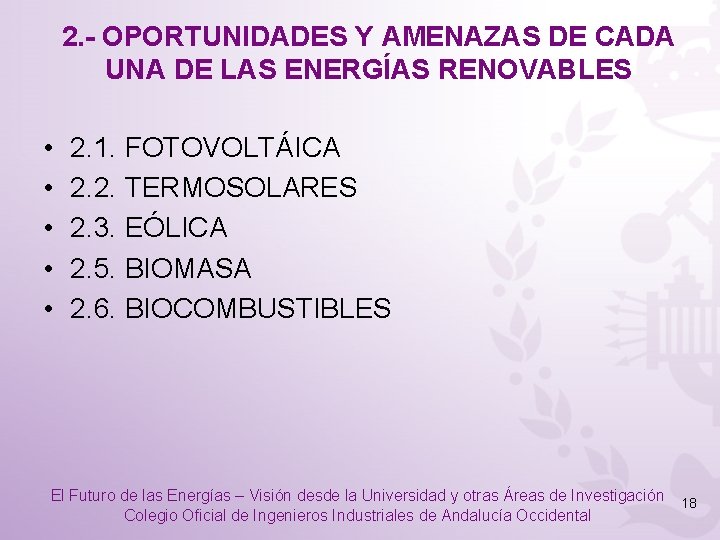 2.- OPORTUNIDADES Y AMENAZAS DE CADA UNA DE LAS ENERGÍAS RENOVABLES

• 2.1. FOTOVOLTÁICA
• 2.2. TERMOSOLARES
• 2.3. EÓLICA
• 2.5. BIOMASA
• 2.6. BIOCOMBUSTIBLES

El Futuro de las Energías – Visión desde la Universidad y otras Áreas de Investigación
Colegio Oficial de Ingenieros Industriales de Andalucía Occidental

18